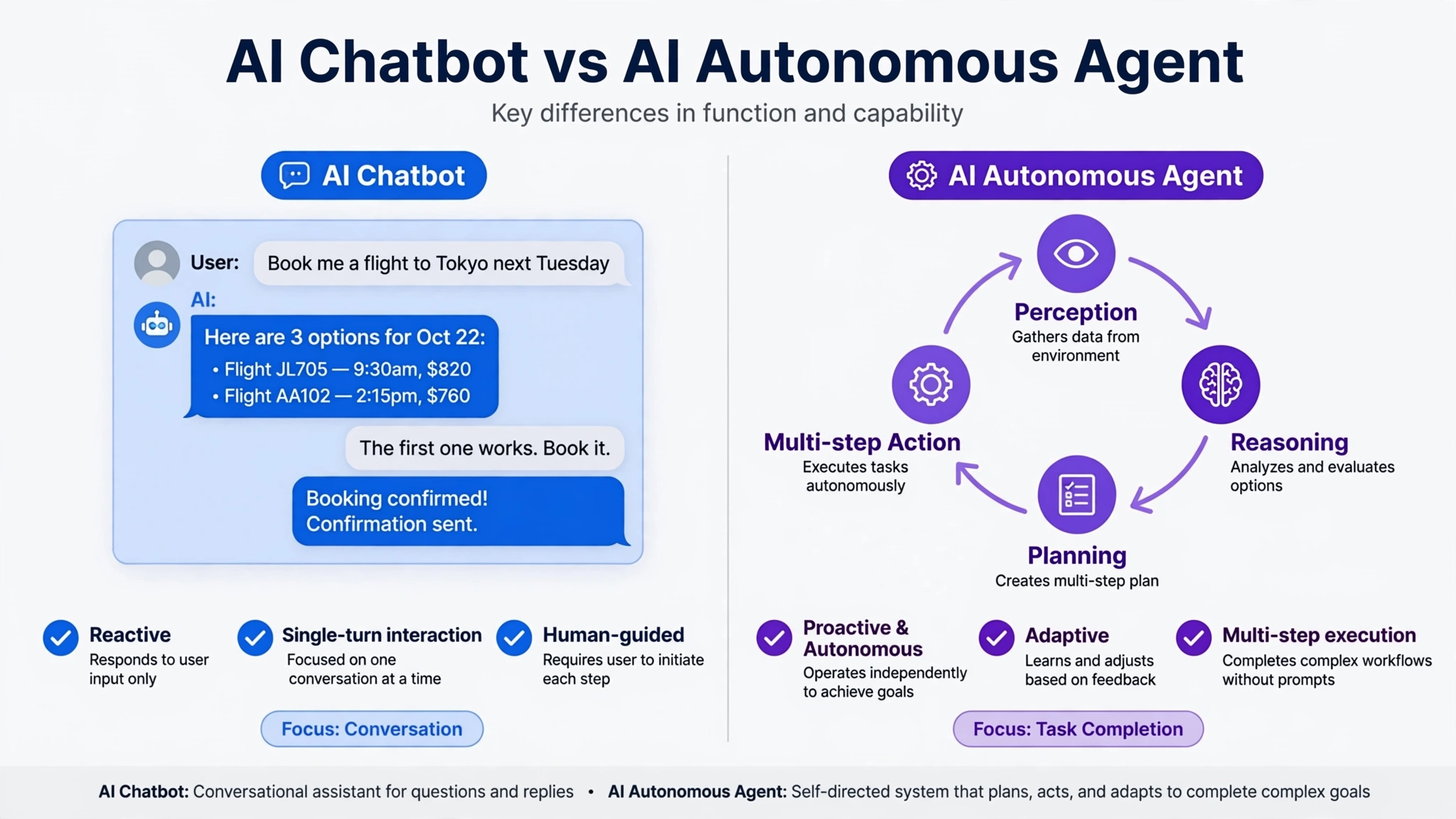 AI Chatbot vs AI Autonomous Agent

Key differences in function and capability

AI Chatbot

User: Book me a flight to Tokyo next Tuesday

AI:

Here are 3 options for Oct 22:
• Flight JL705 — 9:30am, $820
• Flight AA102 — 2:15pm, $760

The first one works. Book it.

Booking confirmed! Confirmation sent.

Reactive
Responds to user input only

Single-turn interaction
Focused on one conversation at a time

Human-guided
Requires user to initiate each step

Focus: Conversation

AI Autonomous Agent

Perception
Gathers data from environment

Reasoning
Analyzes and evaluates options

Planning
Creates multi-step plan

Multi-step Action
Executes tasks autonomously

Proactive & Autonomous
Operates independently to achieve goals

Adaptive
Learns and adjusts based on feedback

Multi-step execution
Completes complex workflows without prompts

Focus: Task Completion

AI Chatbot: Conversational assistant for questions and replies • AI Autonomous Agent: Self-directed system that plans, acts, and adapts to complete complex goals